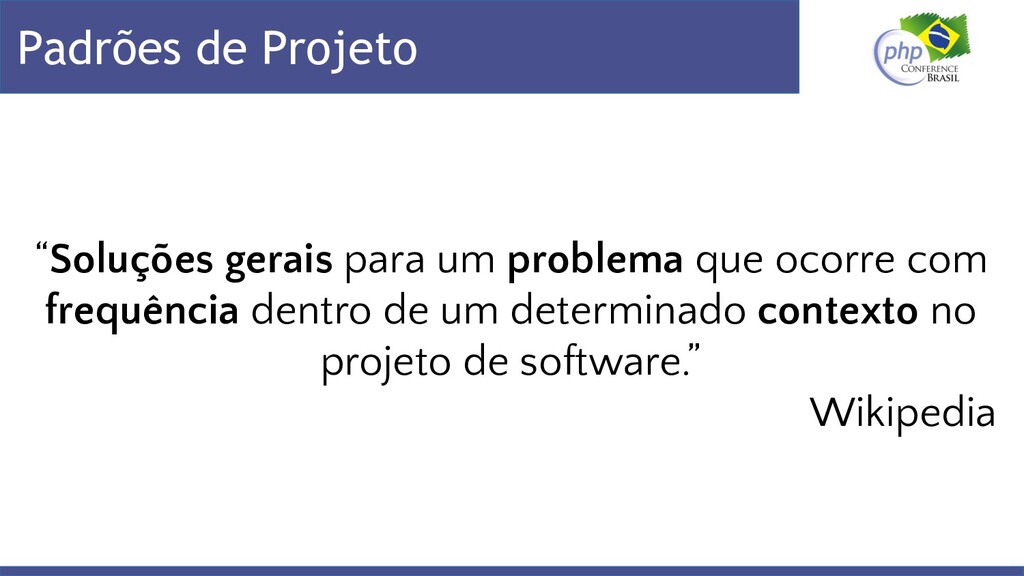 Padrões de Projeto

php CONFERENCE BRASIL

“Soluções gerais para um problema que ocorre com frequência dentro de um determinado contexto no projeto de software.”

Wikipedia